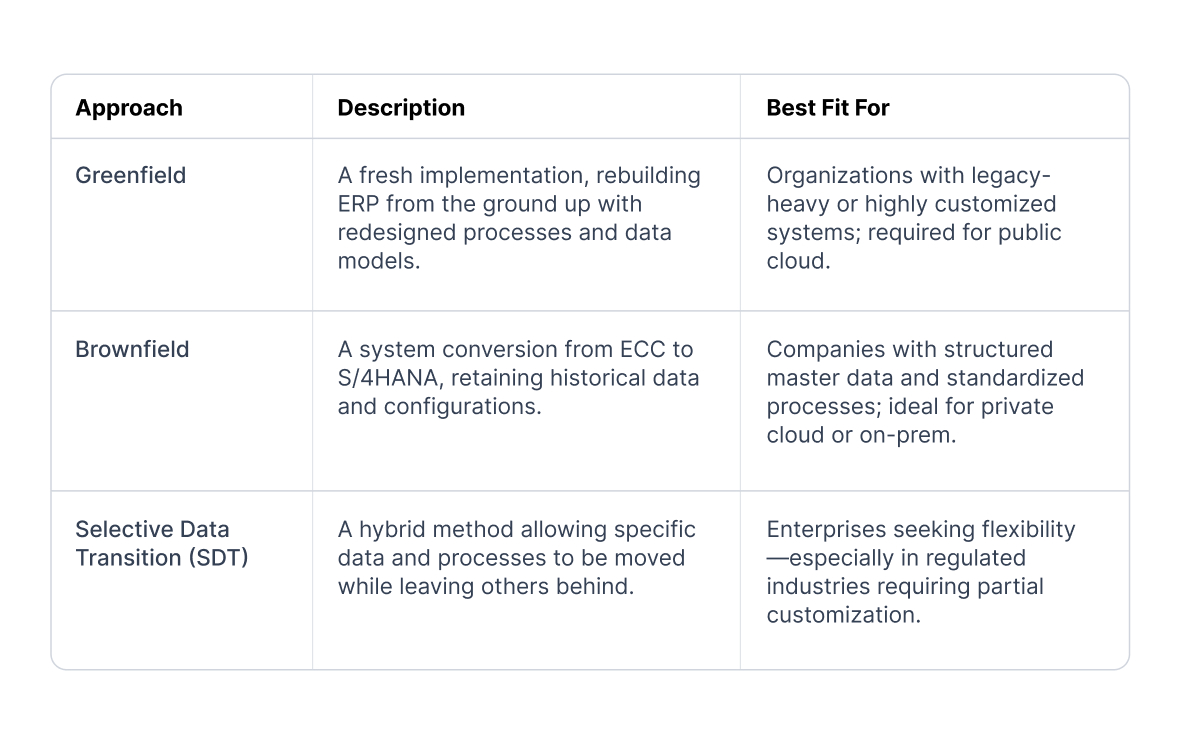 | Approach | Description | Best Fit For |
|---|---|---|
| Greenfield | A fresh implementation, rebuilding ERP from the ground up with redesigned processes and data models. | Organizations with legacy-heavy or highly customized systems; required for public cloud. |
| Brownfield | A system conversion from ECC to S/4HANA, retaining historical data and configurations. | Companies with structured master data and standardized processes; ideal for private cloud or on-prem. |
| Selective Data Transition (SDT) | A hybrid method allowing specific data and processes to be moved while leaving others behind. | Enterprises seeking flexibility—especially in regulated industries requiring partial customization. |